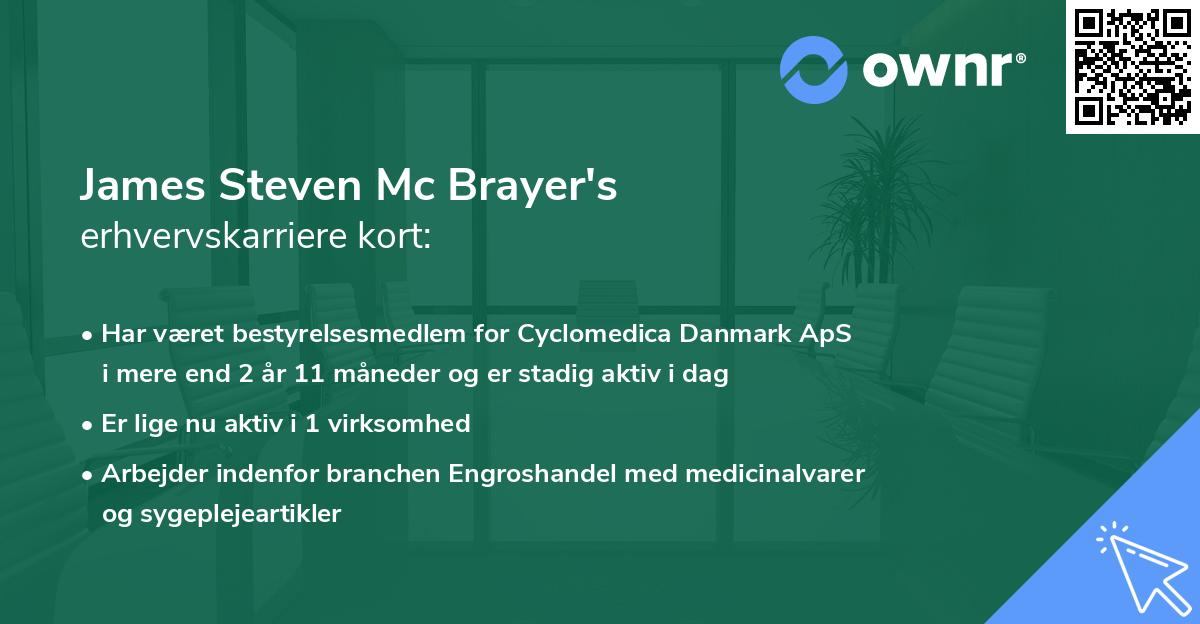 ownr®

James Steven Mc Brayer's
erhvervskarriere kort:

• Har været bestyrelsesmedlem for Cyclomedica Danmark ApS i mere end 2 år 11 måneder og er stadig aktiv i dag
• Er lige nu aktiv i 1 virksomhed
• Arbejder indenfor branchen Engroshandel med medicinalvarer og sygeplejeartikler